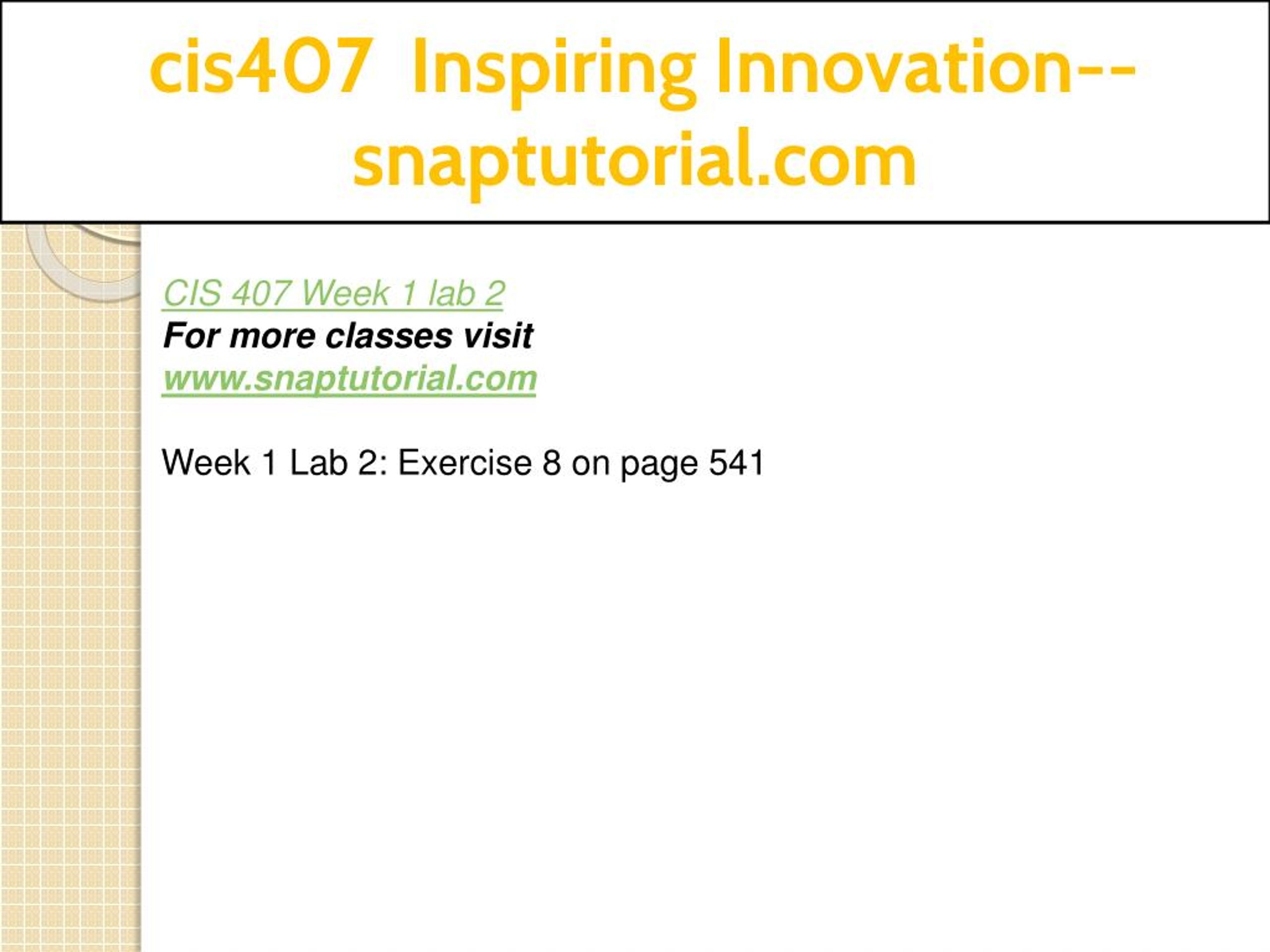 cis407 Inspiring Innovation--snaptutorial.com

CIS 407 Week 1 lab 2
For more classes visit
www.snaptutorial.com

Week 1 Lab 2: Exercise 8 on page 541